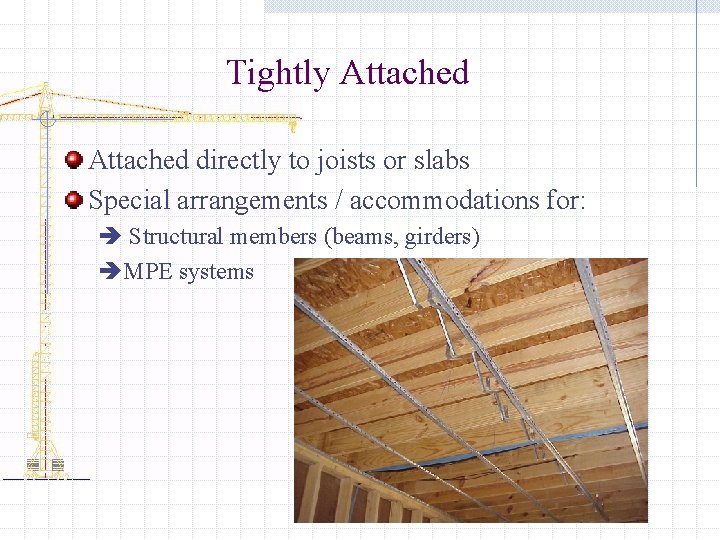 Tightly Attached

Attached directly to joists or slabs

Special arrangements / accommodations for:

Structural members (beams, girders)

MPE systems